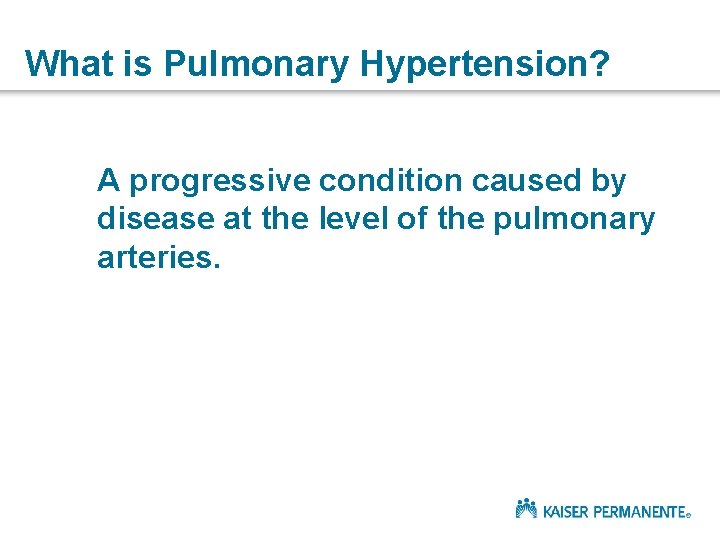 What is Pulmonary Hypertension?

A progressive condition caused by disease at the level of the pulmonary arteries.

KAISER PERMANENTE®